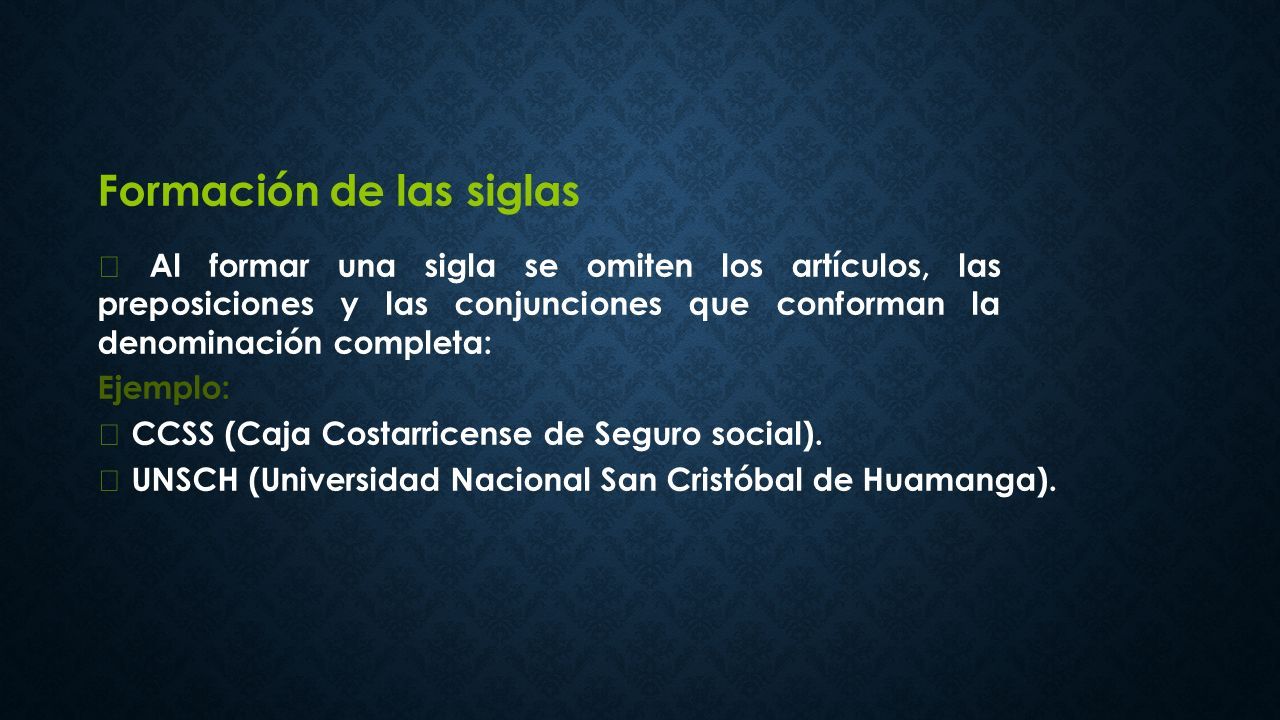 Formación de las siglas

Al formar una sigla se omiten los artículos, las preposiciones y las conjunciones que conforman la denominación completa:

Ejemplo:

CCSS (Caja Costarricense de Seguro social).

UNSCH (Universidad Nacional San Cristóbal de Huamanga).